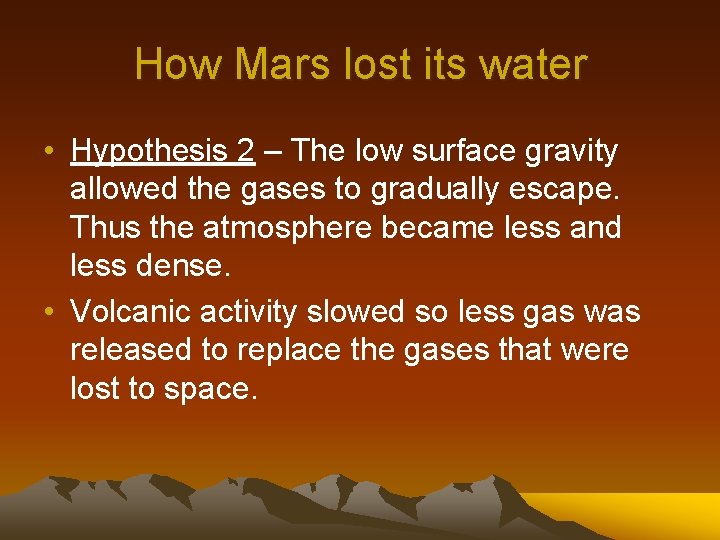 How Mars lost its water

• Hypothesis 2 – The low surface gravity allowed the gases to gradually escape. Thus the atmosphere became less and less dense.

• Volcanic activity slowed so less gas was released to replace the gases that were lost to space.